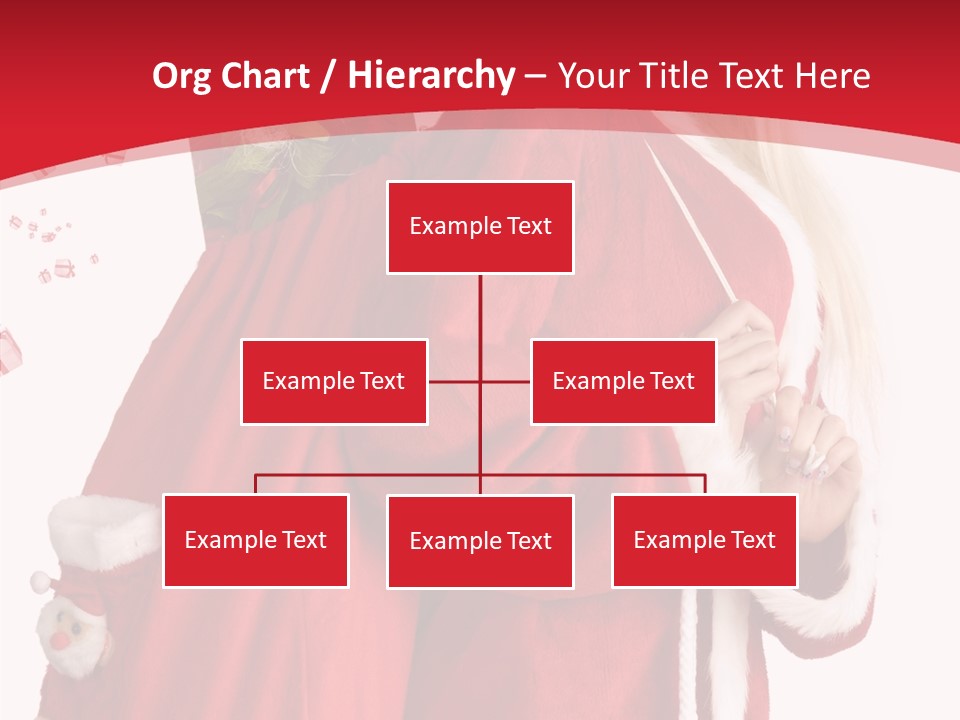 Org Chart / Hierarchy – Your Title Text Here

Example Text

Example Text

Example Text

Example Text

Example Text

Example Text